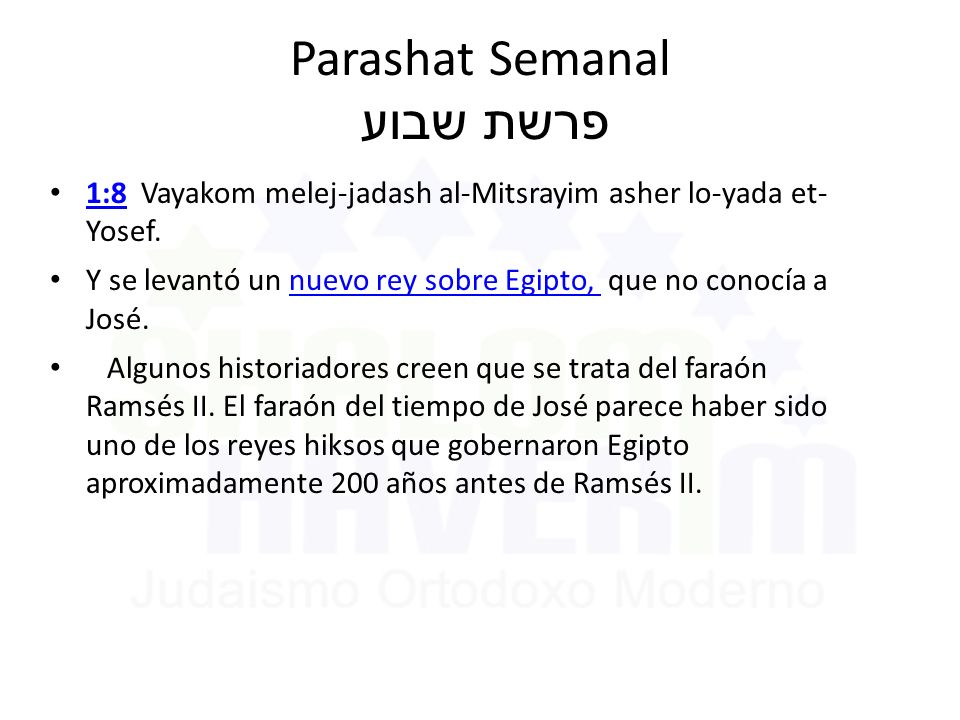 Parashat Semanal
פרשת שבוע

• 1:8 Vayakom melej-jadash al-Mitsrayim asher lo-yada et-Yosef.

• Y se levantó un nuevo rey sobre Egipto, que no conocía a José.

• Algunos historiadores creen que se trata del faraón Ramsés II. El faraón del tiempo de José parece haber sido uno de los reyes hiksos que gobernaron Egipto aproximadamente 200 años antes de Ramsés II.

SHALOM HAVERIM
Judaismo Ortodoxo Moderno